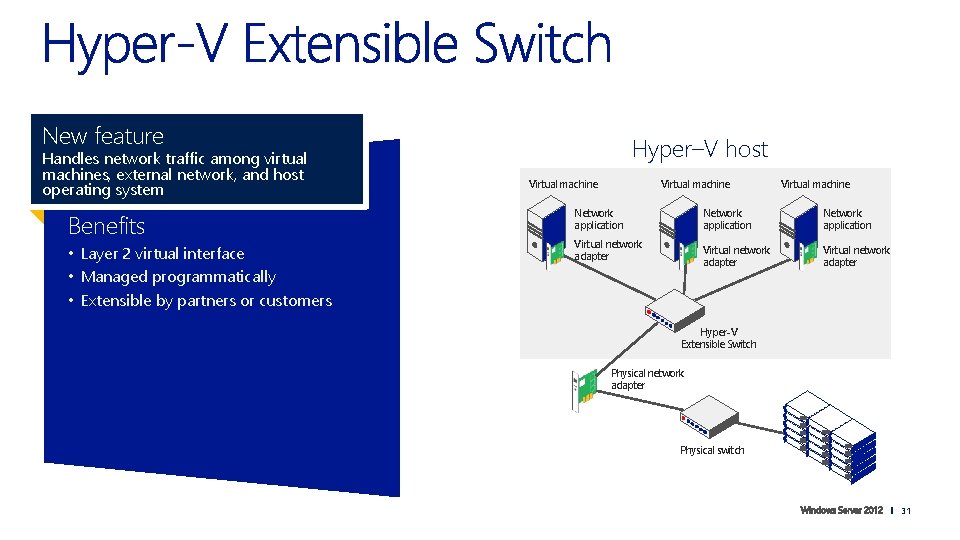 Hyper-V Extensible Switch

New feature
Handles network traffic among virtual machines, external network, and host operating system

Benefits
• Layer 2 virtual interface
• Managed programmatically
• Extensible by partners or customers

Hyper–V host

Virtual machine
Network application
Virtual network adapter

Virtual machine
Network application
Virtual network adapter

Virtual machine
Network application
Virtual network adapter

Hyper-V Extensible Switch

Physical network adapter

Physical switch

Windows Server 2012 | 31